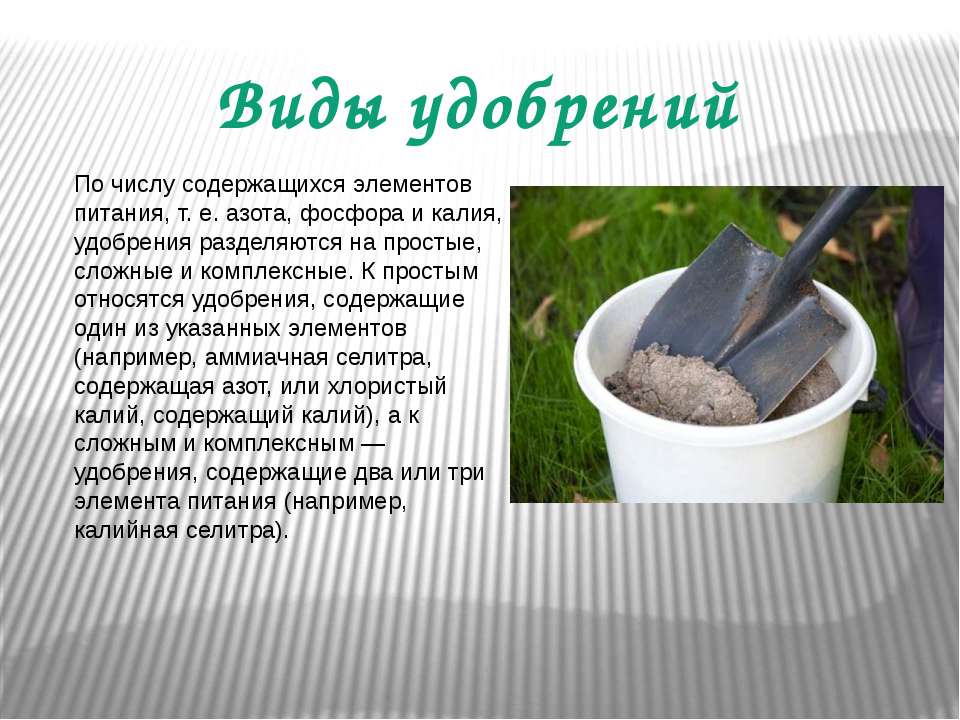 Виды удобрений

По числу содержащихся элементов питания, т. е. азота, фосфора и калия, удобрения разделяются на простые, сложные и комплексные. К простым относятся удобрения, содержащие один из указанных элементов (например, аммиачная селитра, содержащая азот, или хлористый калий, содержащий калий), а к сложным и комплексным — удобрения, содержащие два или три элемента питания (например, калийная селитра).